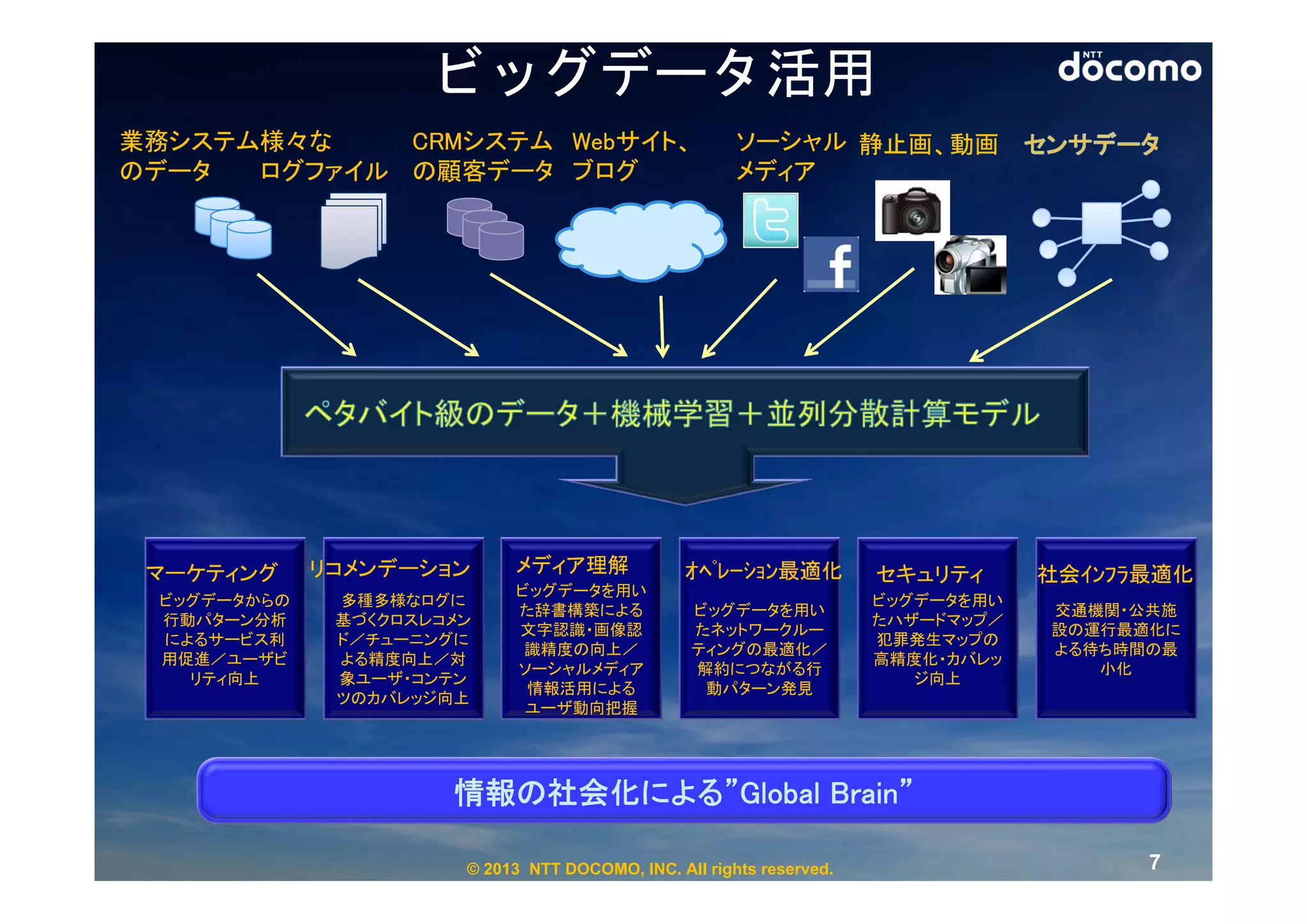 ビッグデータ活用

NTT docomo

業務システム様々なのデータ

ログファイル

CRMシステムの顧客データ

Webサイト、ブログ

ソーシャルメディア

静止画、動画

センサデータ

ペタバイト級のデータ＋機械学習＋並列分散計算モデル

マーケティング
ビッグデータからの行動パターン分析によるサービス利用促進／ユーザビリティ向上

リコメンデーション
多種多様なログに基づくクロスレコメンド／チューニングによる精度向上／対象ユーザ・コンテンツのカバレッジ向上

メディア理解
ビッグデータを用いた辞書構築による文字認識・画像認識精度の向上／ソーシャルメディア情報活用によるユーザ動向把握

オペレーション最適化
ビッグデータを用いたネットワークルーティングの最適化／解約につながる行動パターン発見

セキュリティ
ビッグデータを用いたハザードマップ／犯罪発生マップの高精度化・カバレッジ向上

社会インフラ最適化
交通機関・公共施設の運行最適化による待ち時間の最小化

情報の社会化による”Global Brain”

© 2013 NTT DOCOMO, INC. All rights reserved.

7